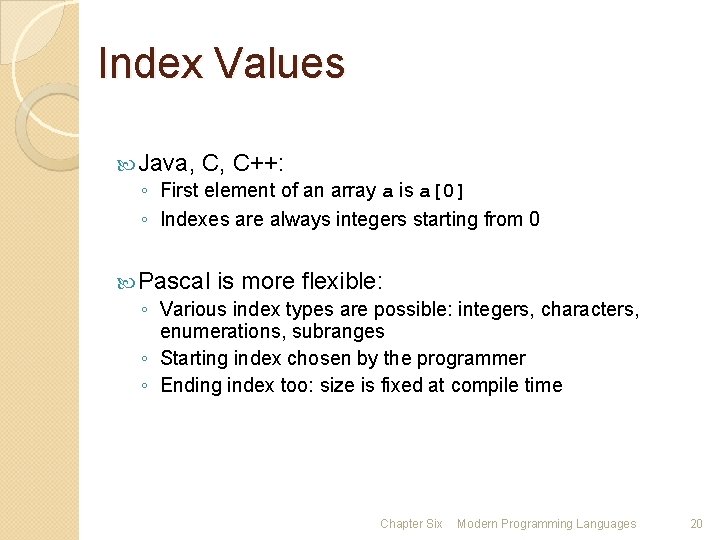 Index Values

Java, C, C++:
◦ First element of an array a is a[0]
◦ Indexes are always integers starting from 0

Pascal is more flexible:
◦ Various index types are possible: integers, characters, enumerations, subranges
◦ Starting index chosen by the programmer
◦ Ending index too: size is fixed at compile time

Chapter Six Modern Programming Languages 20